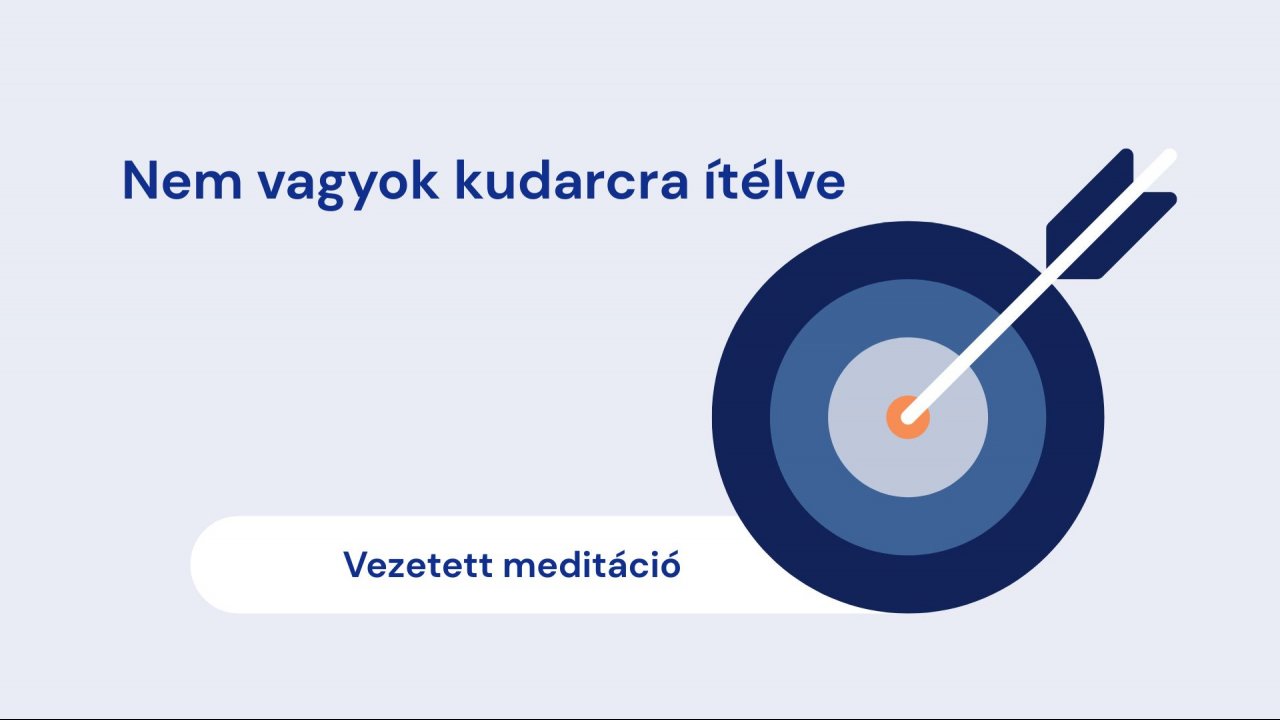 Nem vagyok kudarcra ítélve

Vezetett meditáció